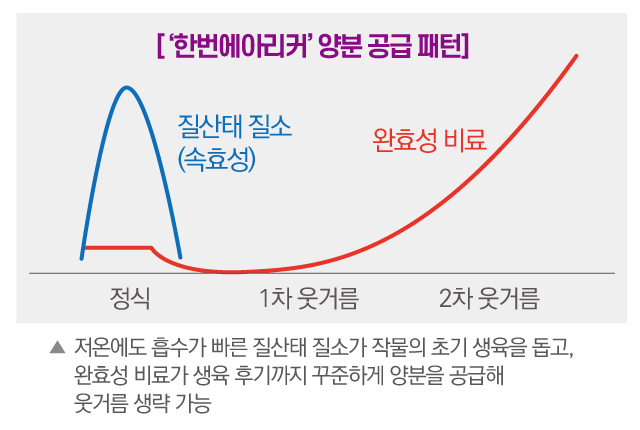 [ '한번에아리커' 양분 공급 패턴]

질산태 질소
(속효성)

완효성 비료

정식

1차 웃거름

2차 웃거름

▲ 저온에도 흡수가 빠른 질산태 질소가 작물의 초기 생육을 돕고, 완효성 비료가 생육 후기까지 꾸준하게 양분을 공급해 웃거름 생략 가능